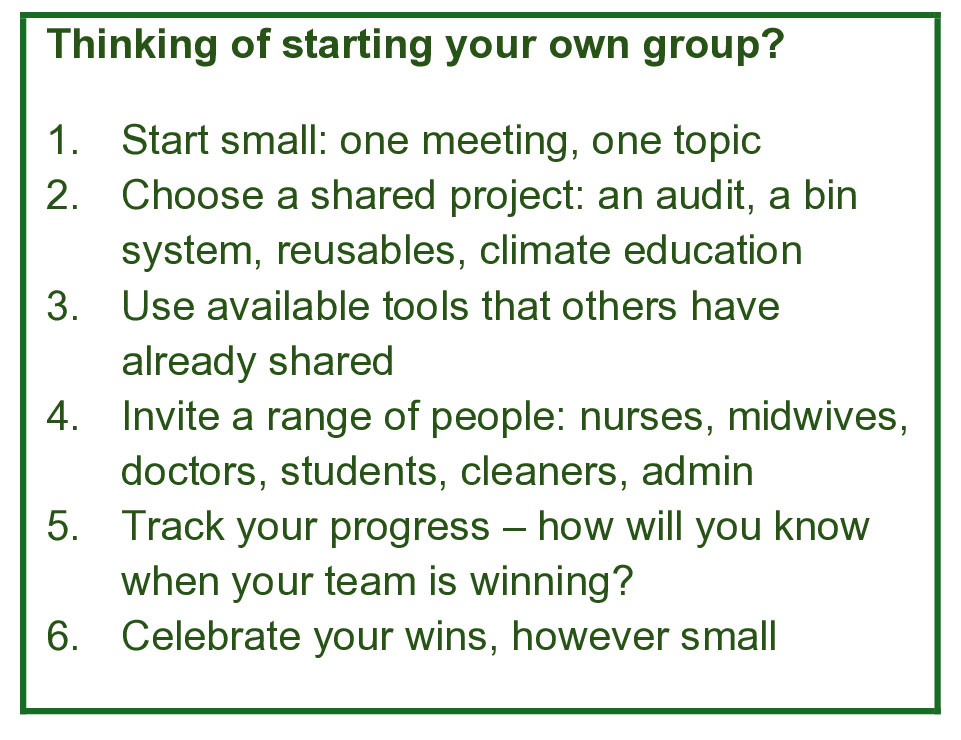 Thinking of starting your own group?

1. Start small: one meeting, one topic
2. Choose a shared project: an audit, a bin system, reusables, climate education
3. Use available tools that others have already shared
4. Invite a range of people: nurses, midwives, doctors, students, cleaners, admin
5. Track your progress – how will you know when your team is winning?
6. Celebrate your wins, however small